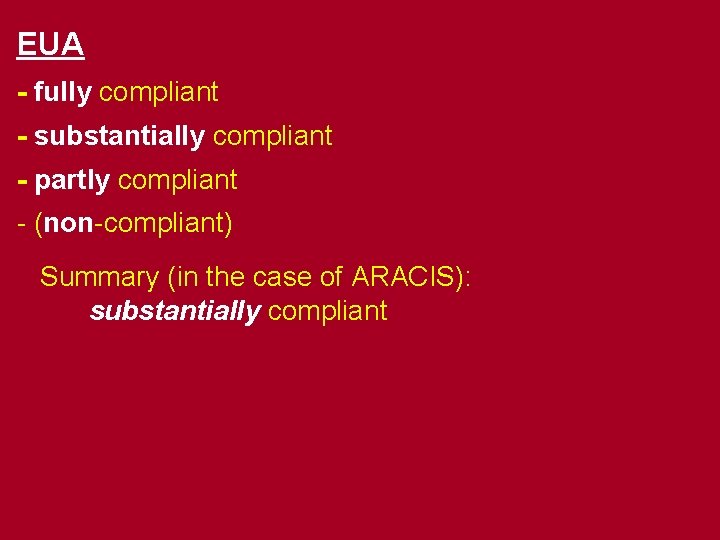 EUA

- fully compliant

- substantially compliant

- partly compliant

- (non-compliant)

Summary (in the case of ARACIS):
substantially compliant